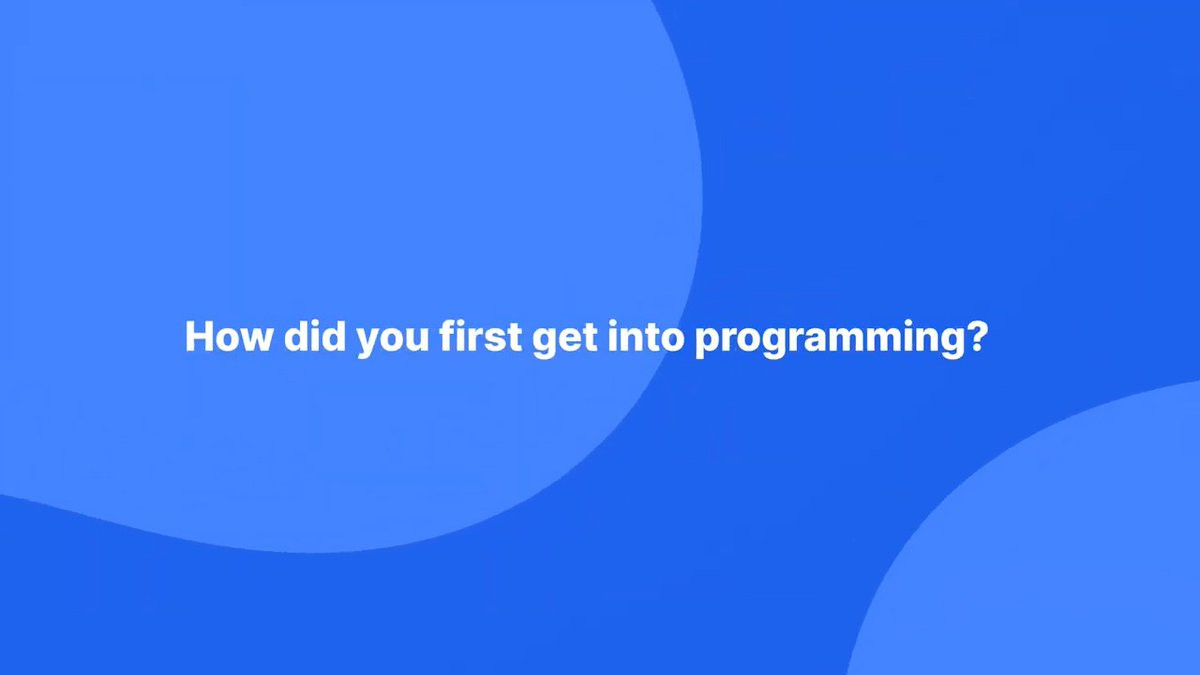 How did you first get into programming?